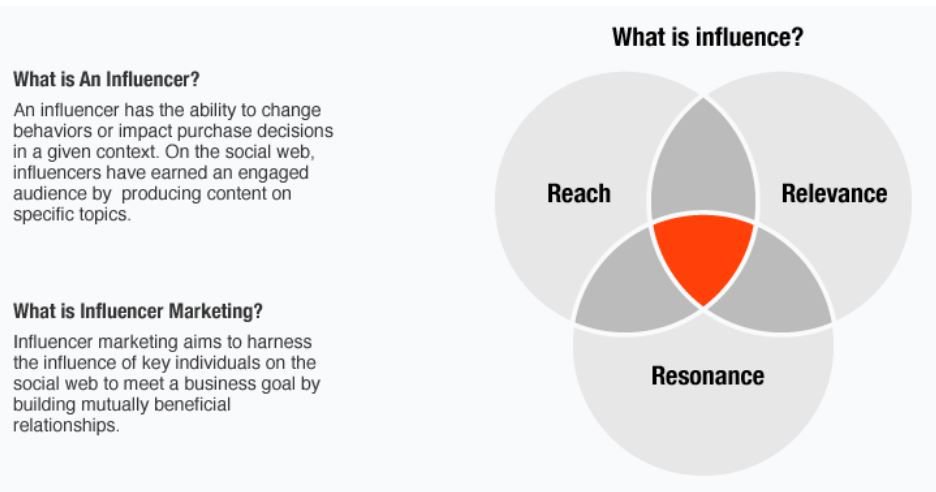 What is An Influencer?

An influencer has the ability to change behaviors or impact purchase decisions in a given context. On the social web, influencers have earned an engaged audience by producing content on specific topics.

What is Influencer Marketing?

Influencer marketing aims to harness the influence of key individuals on the social web to meet a business goal by building mutually beneficial relationships.

What is influence?

Reach

Relevance

Resonance